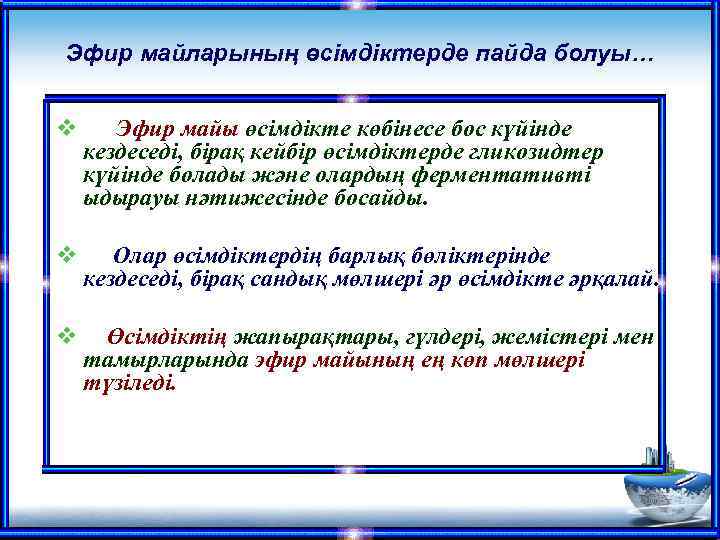 Эфир майларының өсімдіктерде пайда болуы…

❖ Эфир майы өсімдікте көбінесе бос күйінде кездеседі, бірақ кейбір өсімдіктерде гликозидтер күйінде болады және олардың ферментативті ыдырауы нәтижесінде босайды.

❖ Олар өсімдіктердің барлық бөліктерінде кездеседі, бірақ сандық мөлшері әр өсімдікте әрқалай.

❖ Өсімдіктің жапырақтары, гүлдері, жемістері мен тамырларында эфир майының ең көп мөлшері түзіледі.